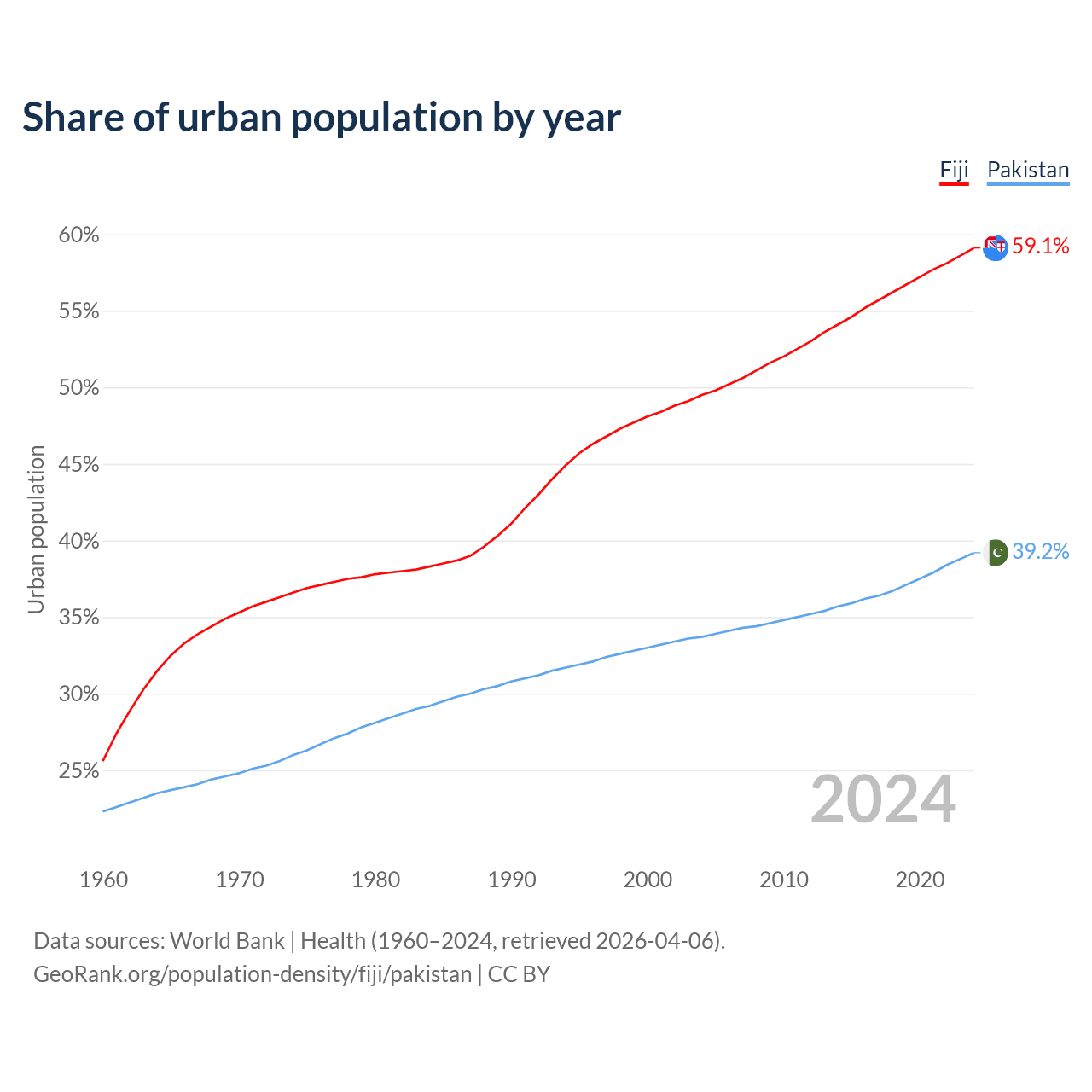 Share of urban population by year

Fiji Pakistan

60%
55%
50%
45%
40%
35%
30%
25%

Urban population

59.1%
39.2%

2024

1960 1970 1980 1990 2000 2010 2020

Data sources: World Bank | Health (1960–2024, retrieved 2026-04-06).
GeoRank.org/population-density/fiji/pakistan | CC BY